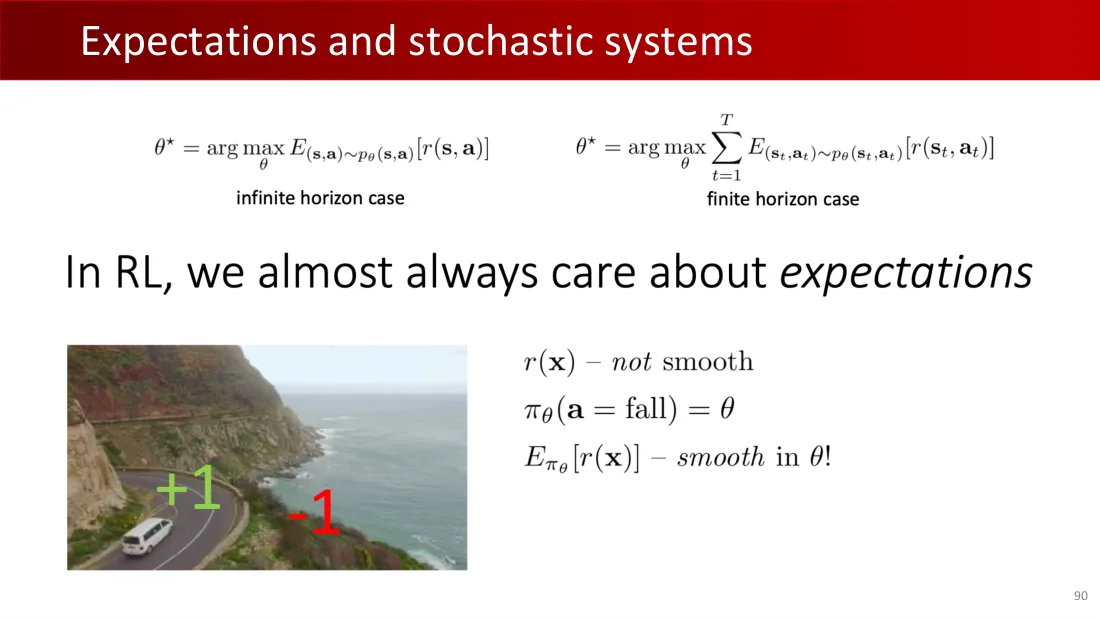 Expectations and stochastic systems

$\theta^\star = \arg\max_\theta E_{(\mathbf{s},\mathbf{a})\sim p_\theta(\mathbf{s},\mathbf{a})}[r(\mathbf{s},\mathbf{a})]$

infinite horizon case

$\theta^\star = \arg\max_\theta \sum_{t=1}^{T} E_{(\mathbf{s}_t,\mathbf{a}_t)\sim p_\theta(\mathbf{s}_t,\mathbf{a}_t)}[r(\mathbf{s}_t,\mathbf{a}_t)]$

finite horizon case

In RL, we almost always care about expectations

+1

-1

$r(\mathbf{x})$ – not smooth

$\pi_\theta(\mathbf{a} = \text{fall}) = \theta$

$E_{\pi_\theta}[r(\mathbf{x})]$ – smooth in $\theta$!

90